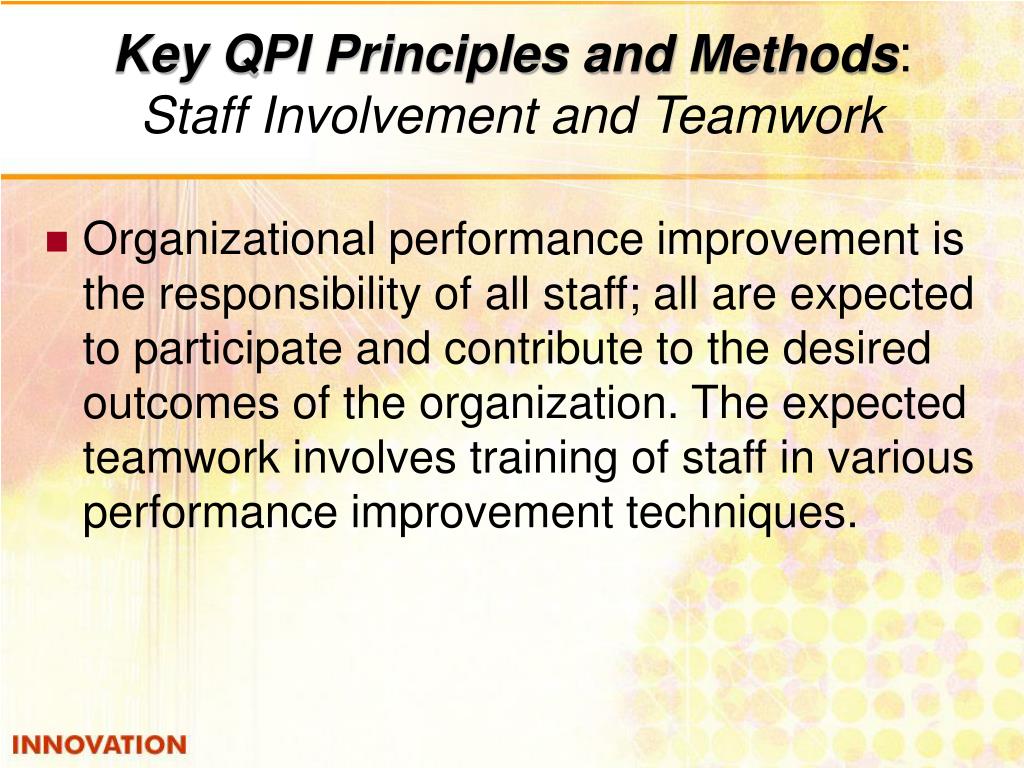 Key QPI Principles and Methods:
Staff Involvement and Teamwork

Organizational performance improvement is the responsibility of all staff; all are expected to participate and contribute to the desired outcomes of the organization. The expected teamwork involves training of staff in various performance improvement techniques.

INNOVATION